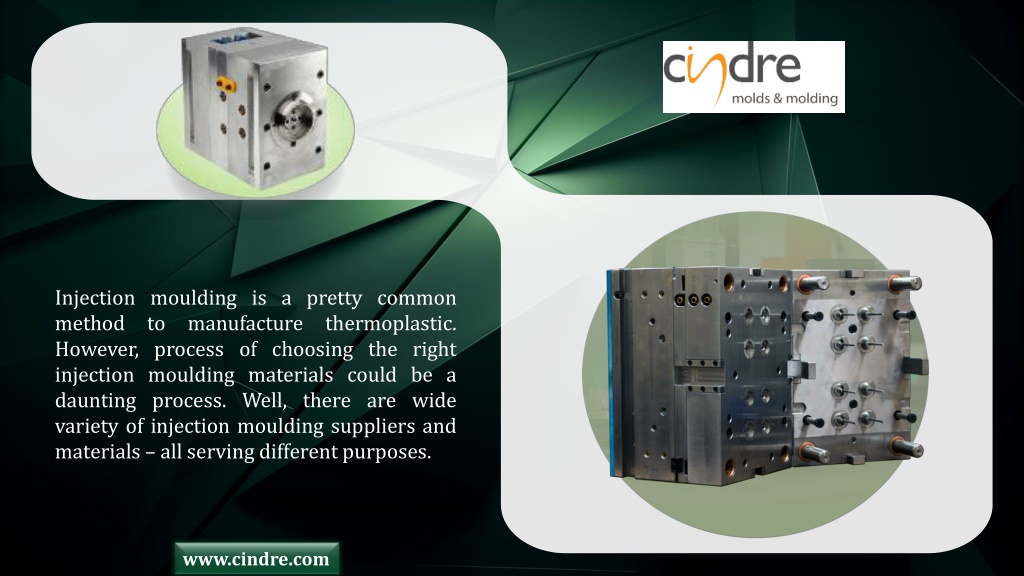 cindre
molds & molding

Injection moulding is a pretty common method to manufacture thermoplastic. However, process of choosing the right injection moulding materials could be a daunting process. Well, there are wide variety of injection moulding suppliers and materials – all serving different purposes.

www.cindre.com